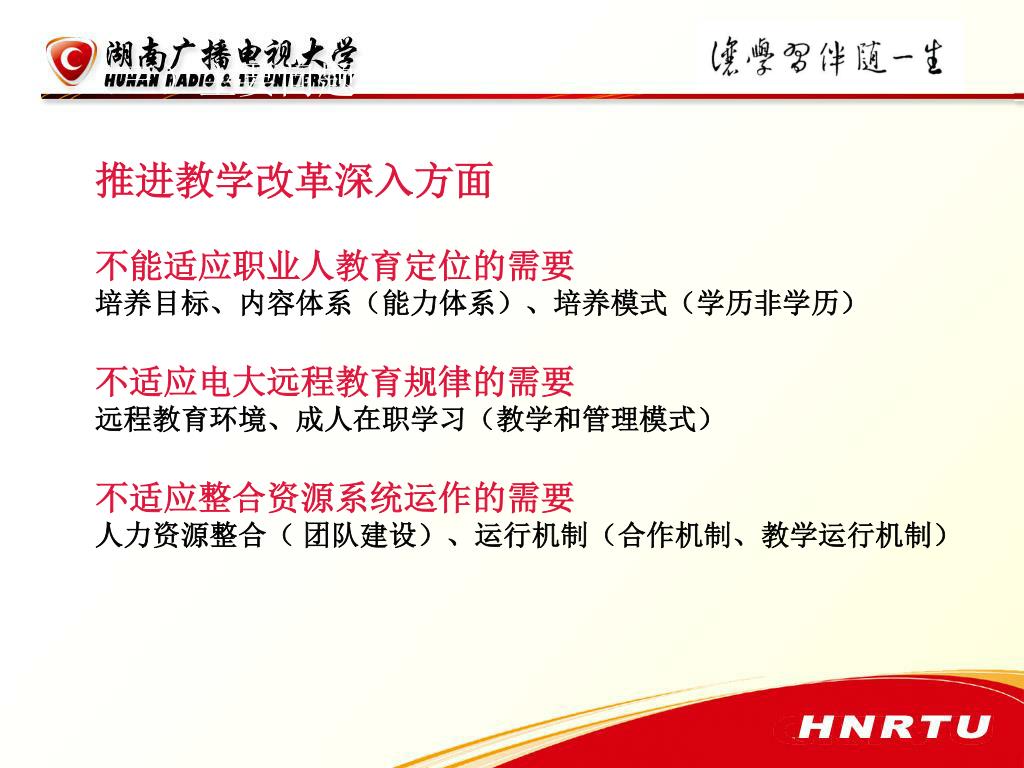 湖南广播电视大学
HUNAN RADIO & TV UNIVERSITY

让学习伴随一生

推进教学改革深入方面

不能适应职业人教育定位的需要
培养目标、内容体系（能力体系）、培养模式（学历非学历）

不适应电大远程教育规律的需要
远程教育环境、成人在职学习（教学和管理模式）

不适应整合资源系统运作的需要
人力资源整合（ 团队建设）、运行机制（合作机制、教学运行机制）

HNRTU